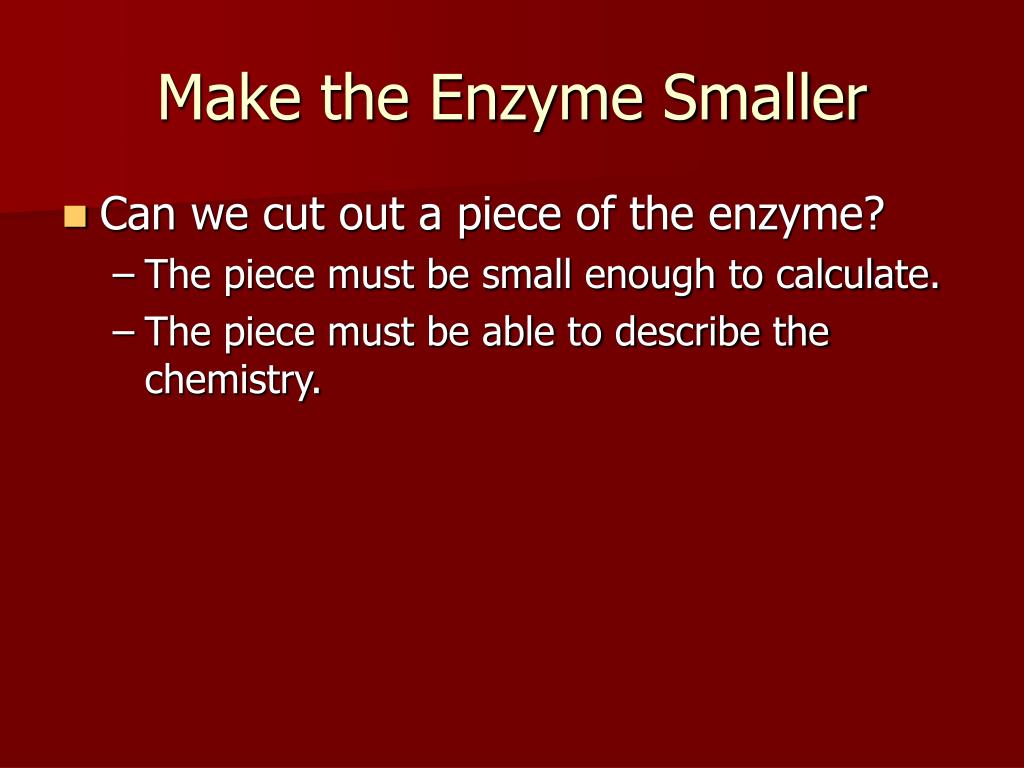 Make the Enzyme Smaller

Can we cut out a piece of the enzyme?
– The piece must be small enough to calculate.
– The piece must be able to describe the chemistry.